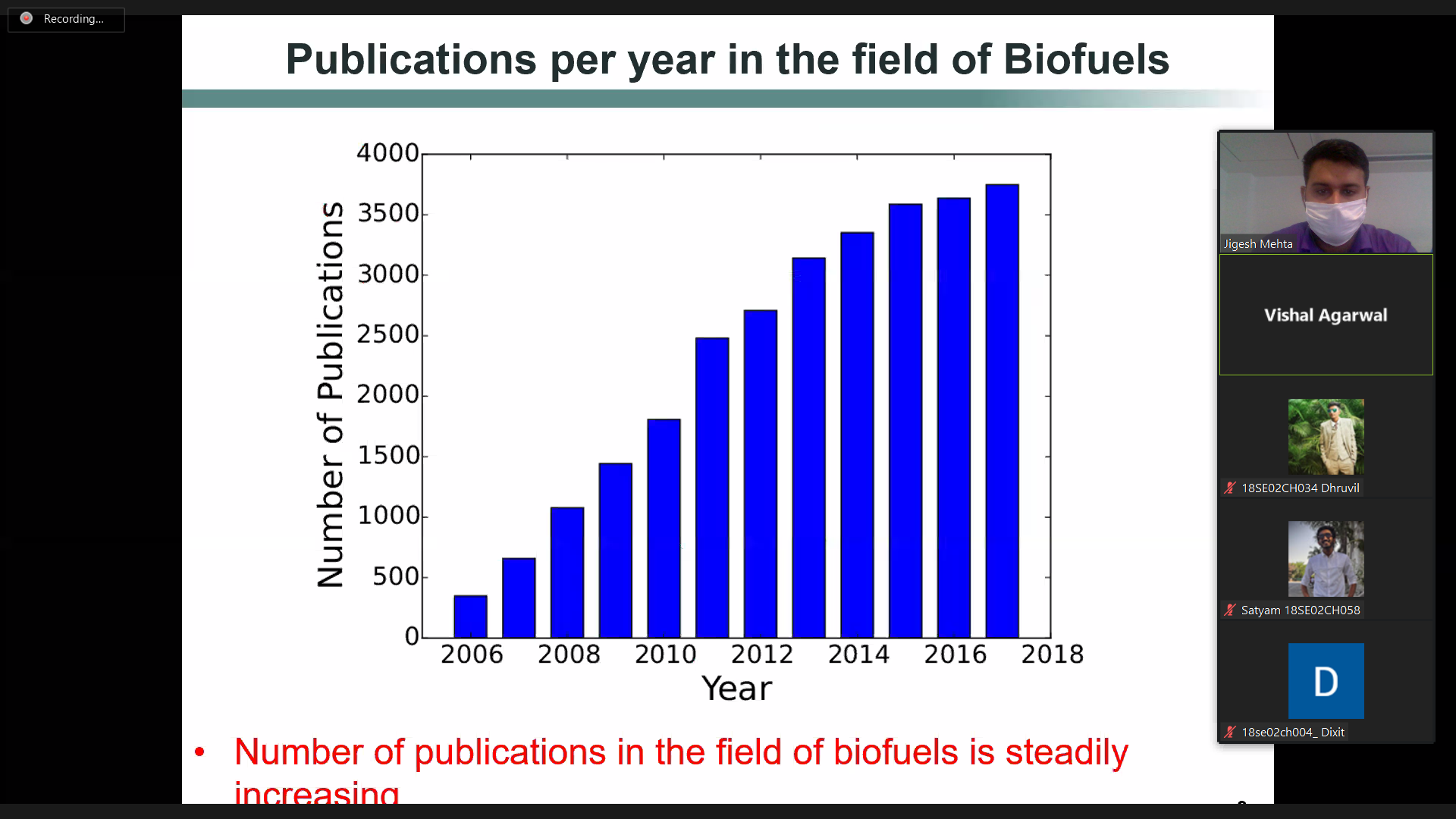 Recording...

Publications per year in the field of Biofuels

Number of Publications

4000
3500
3000
2500
2000
1500
1000
500
0

2006 2008 2010 2012 2014 2016 2018

Year

• Number of publications in the field of biofuels is steadily increasing

Jigesh Mehta

Vishal Agarwal

18SE02CH034 Dhruvil

Satyam 18SE02CH058

D

18se02ch004_ Dixit